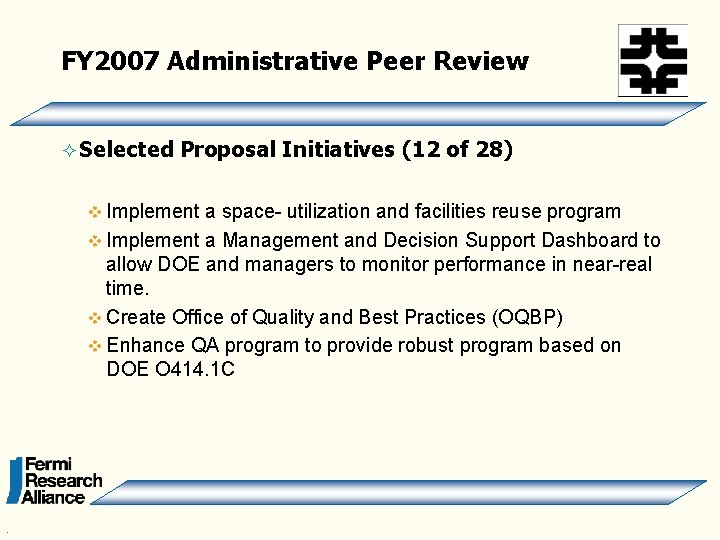 FY2007 Administrative Peer Review

✧ Selected Proposal Initiatives (12 of 28)

❖ Implement a space- utilization and facilities reuse program
❖ Implement a Management and Decision Support Dashboard to allow DOE and managers to monitor performance in near-real time.
❖ Create Office of Quality and Best Practices (OQBP)
❖ Enhance QA program to provide robust program based on DOE O414.1C

Fermi Research Alliance